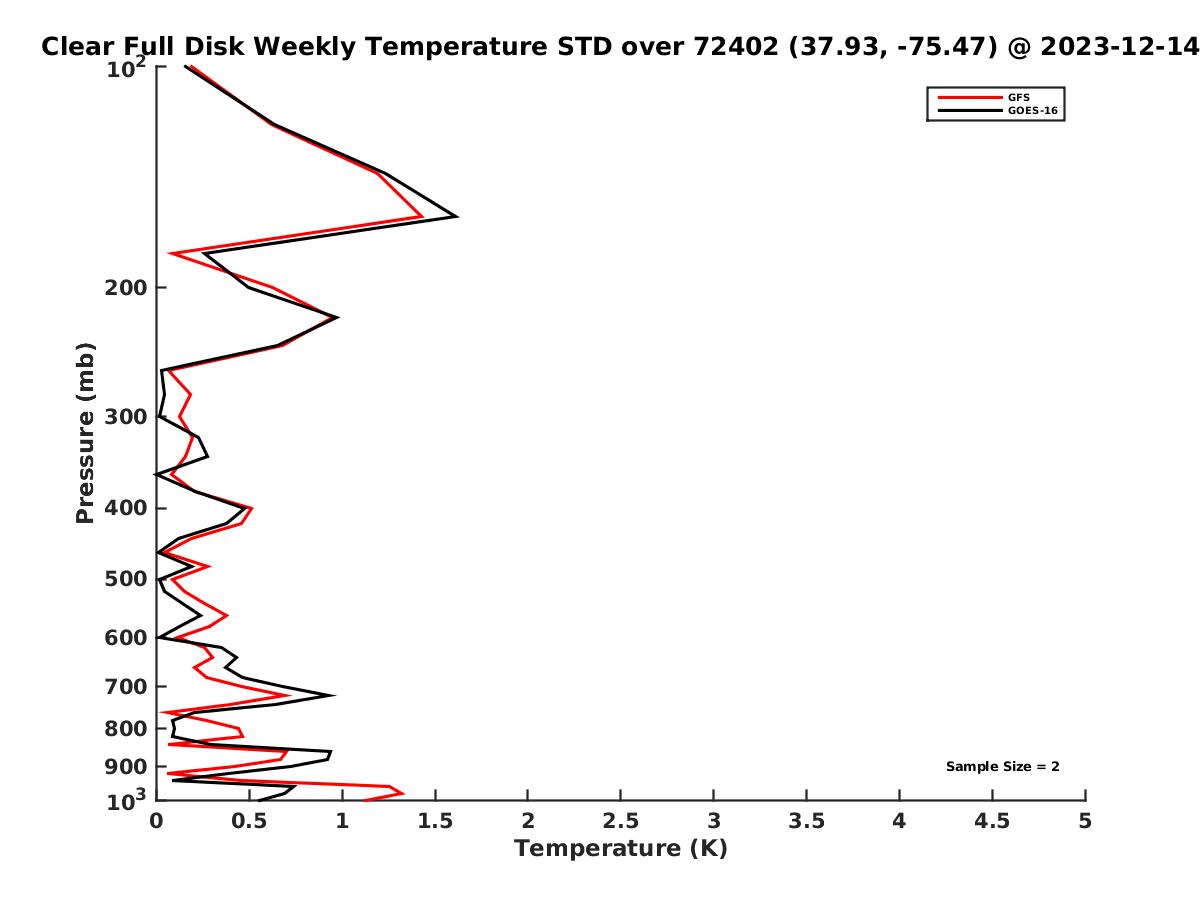 Clear Full Disk Weekly Temperature STD over 72402 (37.93, -75.47) @ 2023-12-14

GFS
GOES-16

Pressure (mb)

$10^2$
200
300
400
500
600
700
800
900
$10^3$

Sample Size = 2

0
0.5
1
1.5
2
2.5
3
3.5
4
4.5
5
Temperature (K)